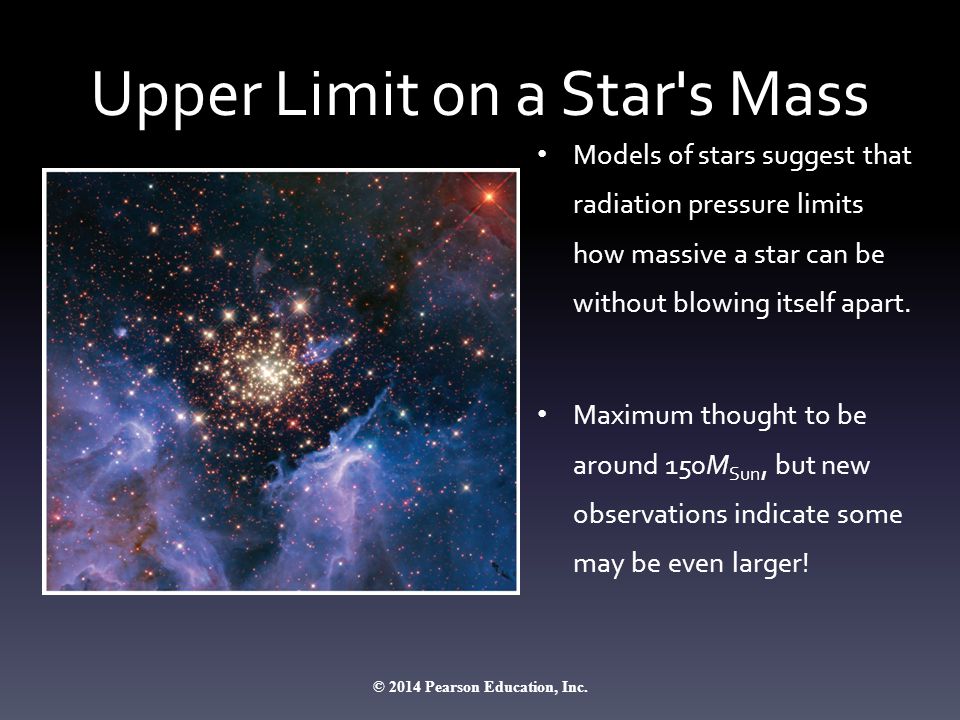 Upper Limit on a Star's Mass

• Models of stars suggest that radiation pressure limits how massive a star can be without blowing itself apart.

• Maximum thought to be around $150M_{Sun}$, but new observations indicate some may be even larger!

© 2014 Pearson Education, Inc.